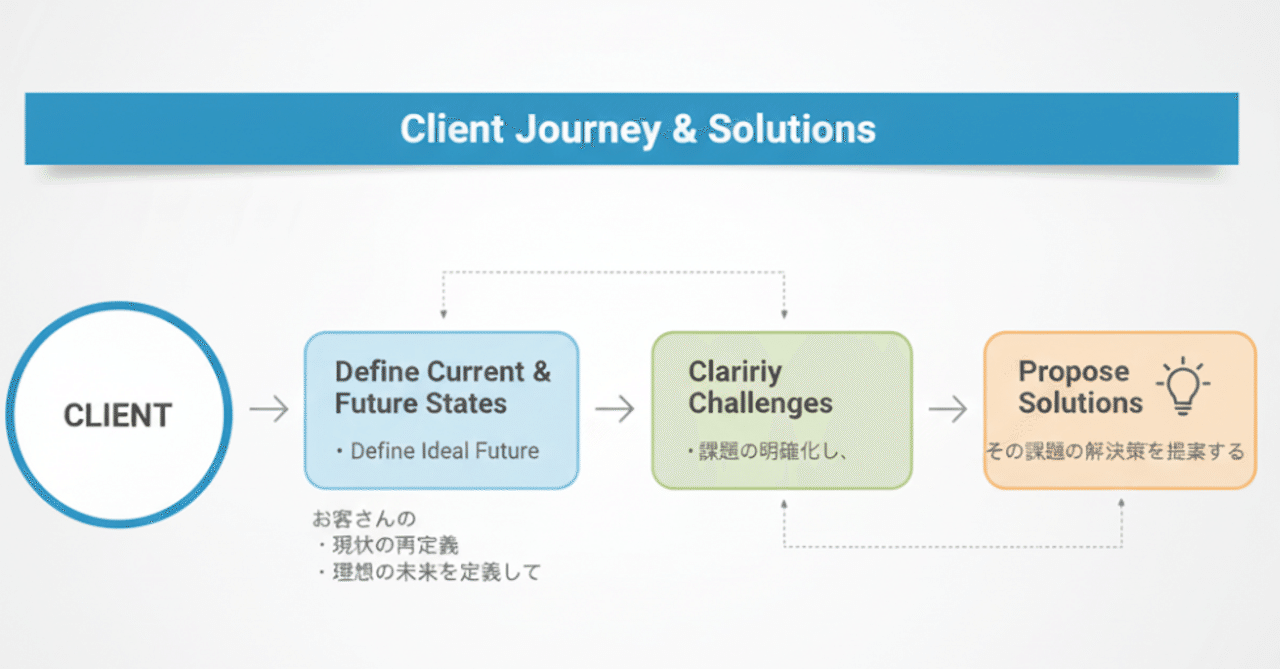 Client Journey & Solutions

CLIENT

Define Current & Future States
・Define Ideal Future

お客さんの
・現状の再定義
・理想の未来を定義して

Claririy Challenges
・課題の明確化し、

Propose Solutions
その課題の解決策を提案する